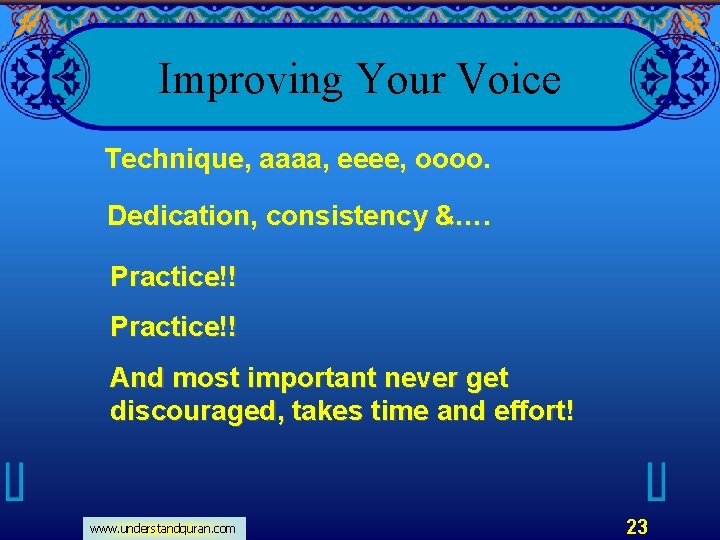 Improving Your Voice

Technique, aaaa, eeee, oooo.

Dedication, consistency &….

Practice!!

Practice!!

And most important never get discouraged, takes time and effort!

www.understandquran.com

23